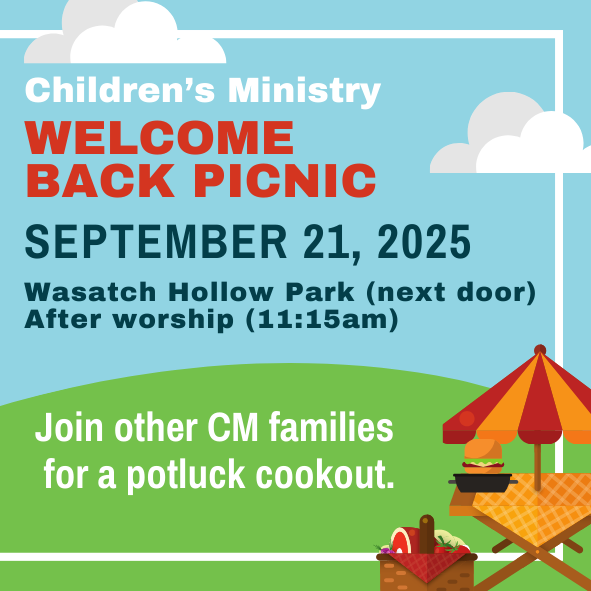 Children's Ministry
WELCOME BACK PICNIC
SEPTEMBER 21, 2025
Wasatch Hollow Park (next door)
After worship (11:15am)

Join other CM families for a potluck cookout.